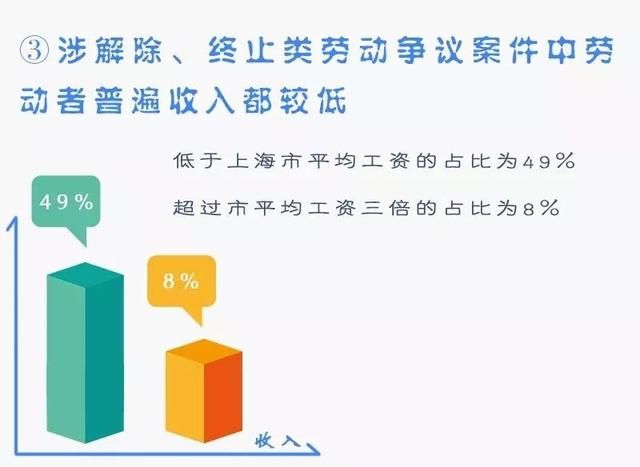 ③涉解除、终止类劳动争议案件中劳动者普遍收入都较低

低于上海市平均工资的占比为49%

超过市平均工资三倍的占比为8%

49%

8%

收入